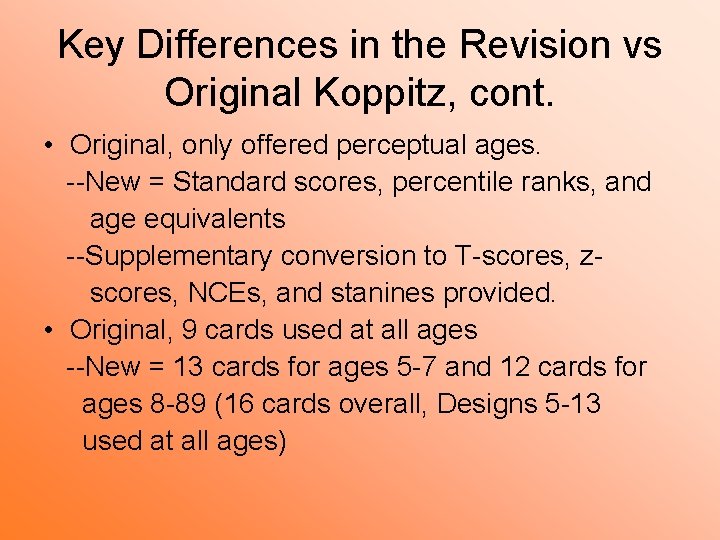 Key Differences in the Revision vs Original Koppitz, cont.

• Original, only offered perceptual ages.

--New = Standard scores, percentile ranks, and age equivalents

--Supplementary conversion to T-scores, z-scores, NCEs, and stanines provided.

• Original, 9 cards used at all ages

--New = 13 cards for ages 5-7 and 12 cards for ages 8-89 (16 cards overall, Designs 5-13 used at all ages)